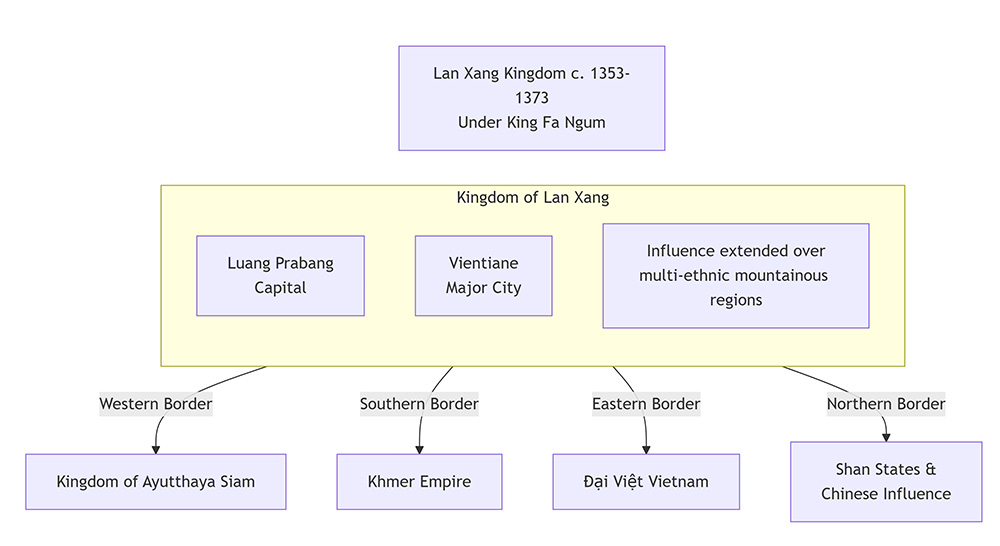 Lan Xang Kingdom c. 1353-1373
Under King Fa Ngum

Kingdom of Lan Xang

Luang Prabang
Capital

Vientiane
Major City

Influence extended over multi-ethnic mountainous regions

Western Border

Southern Border

Eastern Border

Northern Border

Kingdom of Ayutthaya Siam

Khmer Empire

Đại Việt Vietnam

Shan States &
Chinese Influence